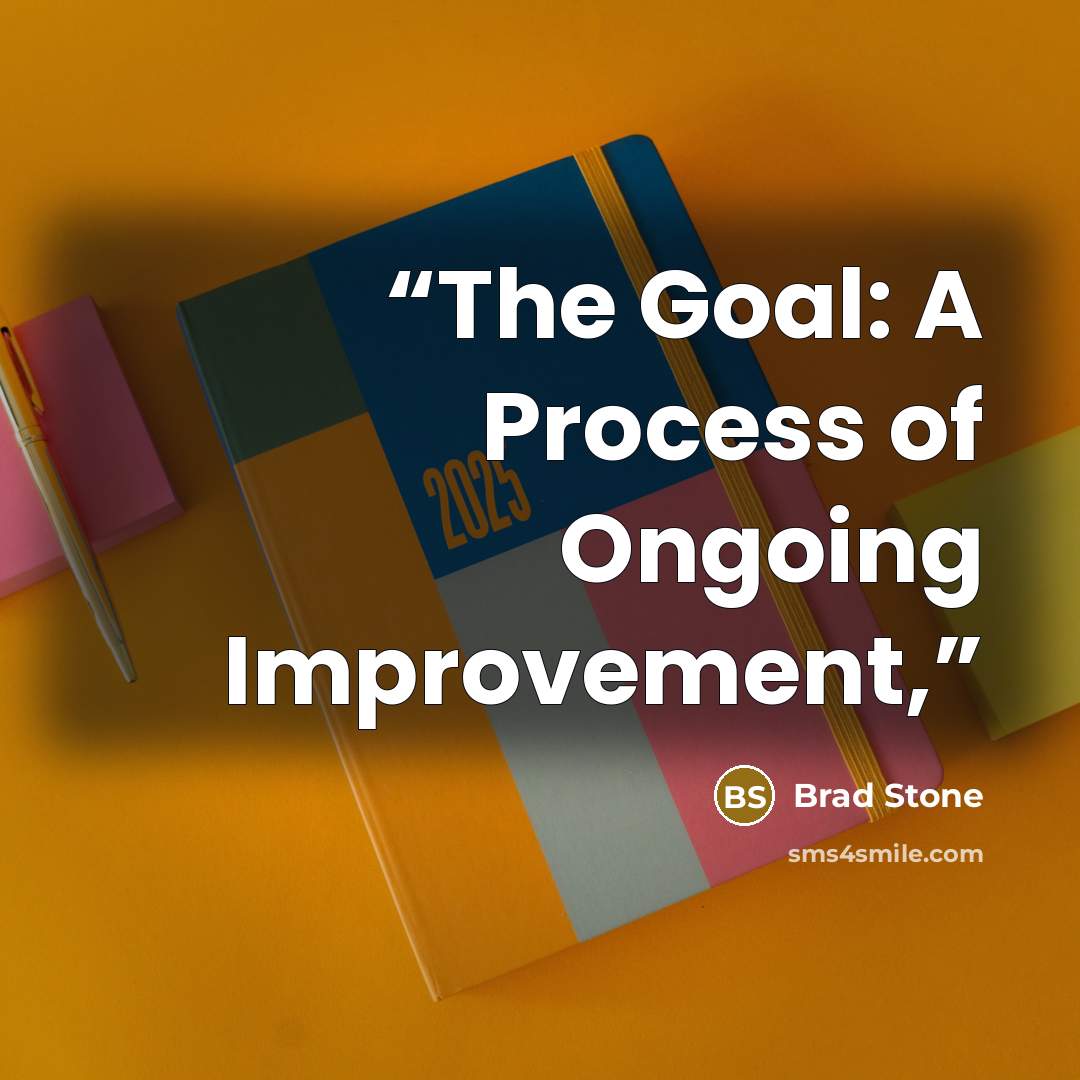 "The Goal: A Process of Ongoing Improvement,"

2025

BS Brad Stone

sms4smile.com